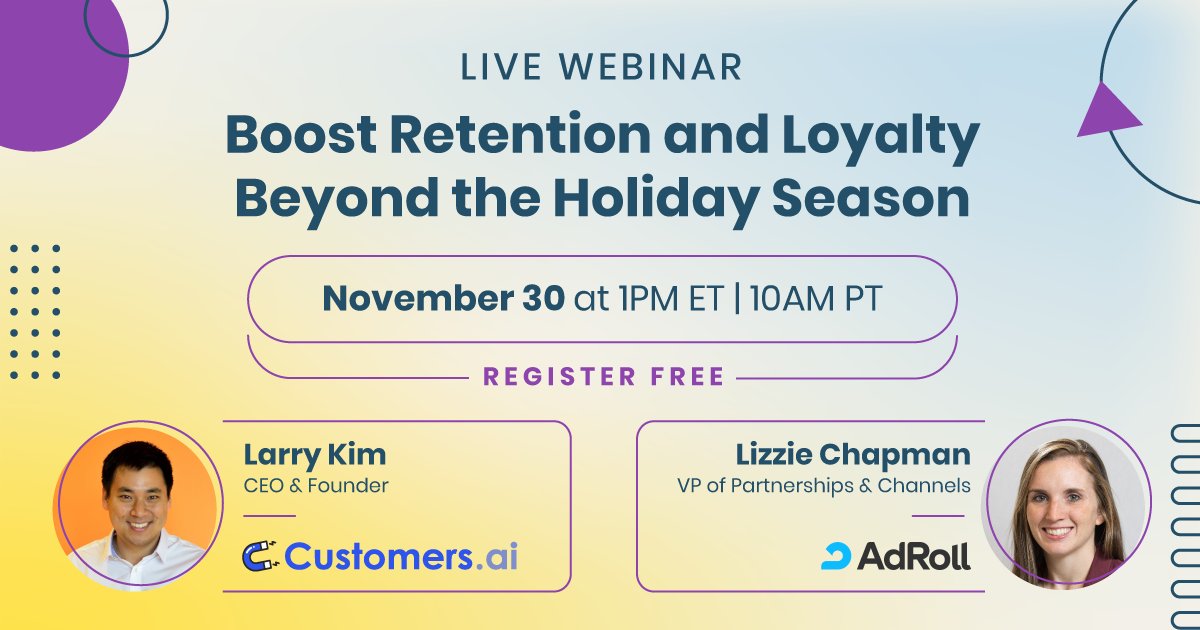 LIVE WEBINAR

Boost Retention and Loyalty Beyond the Holiday Season

November 30 at 1PM ET | 10AM PT

REGISTER FREE

Larry Kim
CEO & Founder

Customers.ai

Lizzie Chapman
VP of Partnerships & Channels

AdRoll